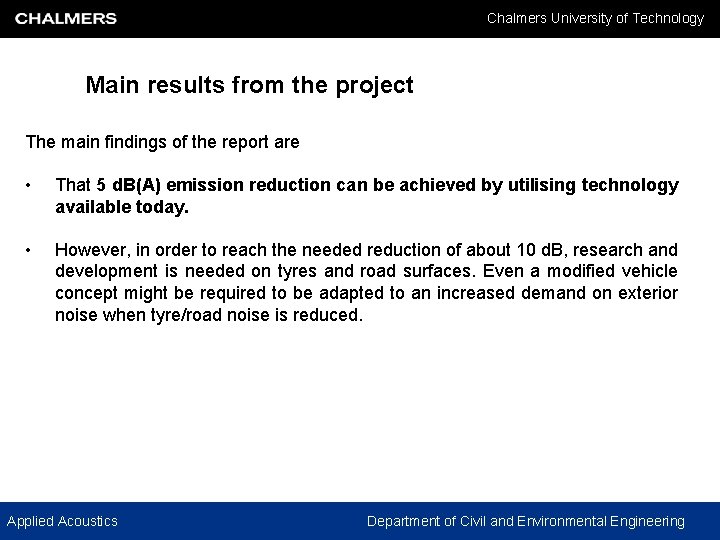 CHALMERS

Chalmers University of Technology

Main results from the project

The main findings of the report are

• That 5 dB(A) emission reduction can be achieved by utilising technology available today.

• However, in order to reach the needed reduction of about 10 dB, research and development is needed on tyres and road surfaces. Even a modified vehicle concept might be required to be adapted to an increased demand on exterior noise when tyre/road noise is reduced.

Applied Acoustics

Department of Civil and Environmental Engineering